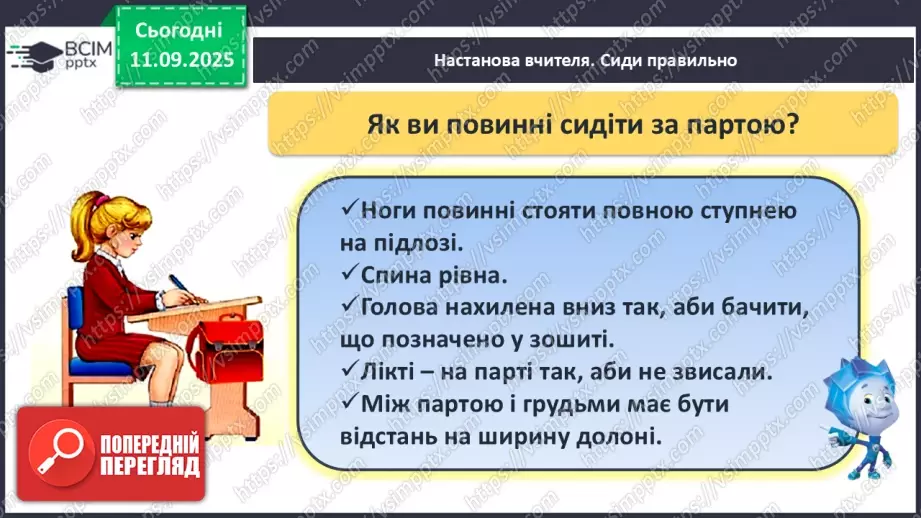 ВСІМ pptx

Сьогодні 11.09.2025

Настанова вчителя. Сиди правильно

Як ви повинні сидіти за партою?

✓Ноги повинні стояти повною ступнею на підлозі.
✓Спина рівна.
✓Голова нахилена вниз так, аби бачити, що позначено у зошиті.
✓Лікті – на парті так, аби не звисали.
✓Між партою і грудьми має бути відстань на ширину долоні.

ПОПЕРЕДНІЙ ПЕРЕГЛЯД

https://vsimpptx.com